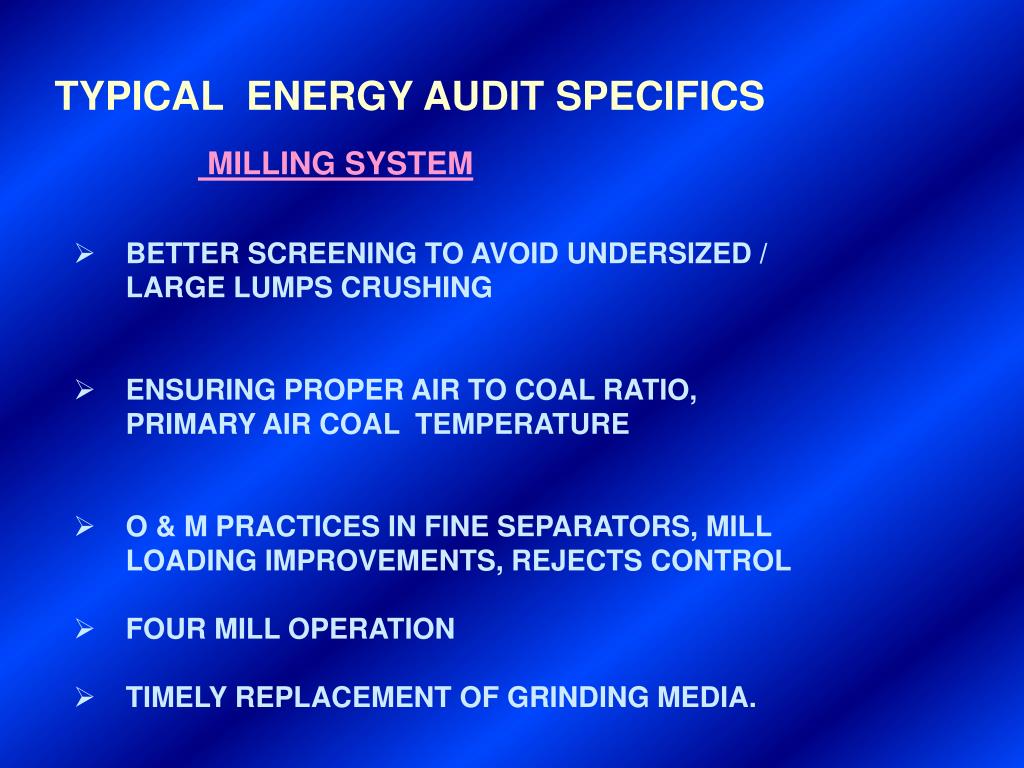 TYPICAL ENERGY AUDIT SPECIFICS

MILLING SYSTEM

➢ BETTER SCREENING TO AVOID UNDERSIZED / LARGE LUMPS CRUSHING

➢ ENSURING PROPER AIR TO COAL RATIO, PRIMARY AIR COAL TEMPERATURE

➢ O & M PRACTICES IN FINE SEPARATORS, MILL LOADING IMPROVEMENTS, REJECTS CONTROL

➢ FOUR MILL OPERATION

➢ TIMELY REPLACEMENT OF GRINDING MEDIA.